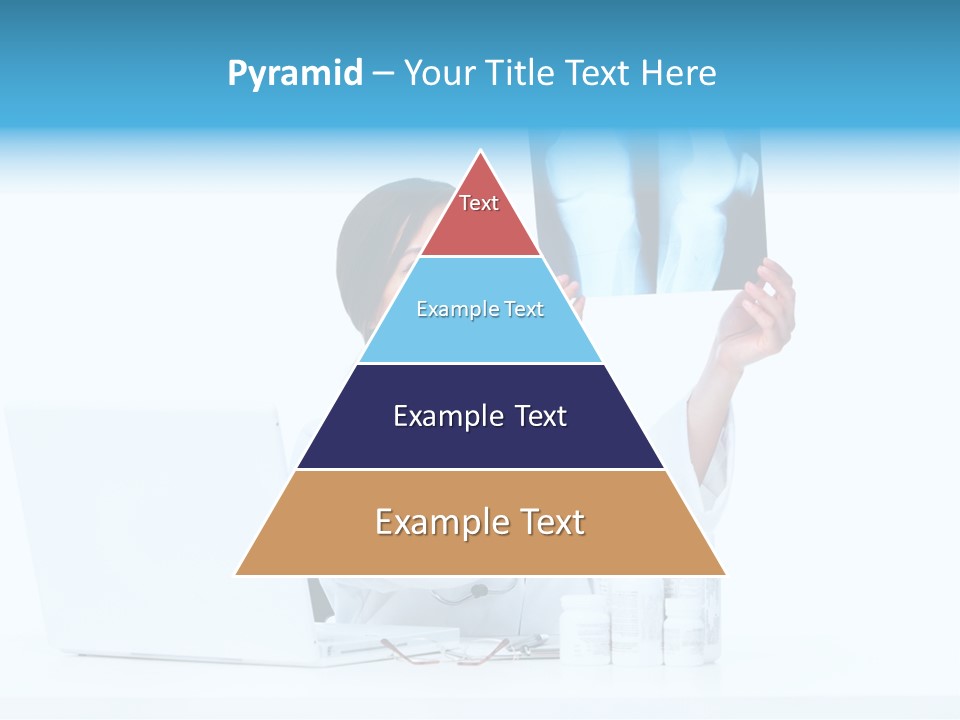 Pyramid – Your Title Text Here

Text

Example Text

Example Text

Example Text